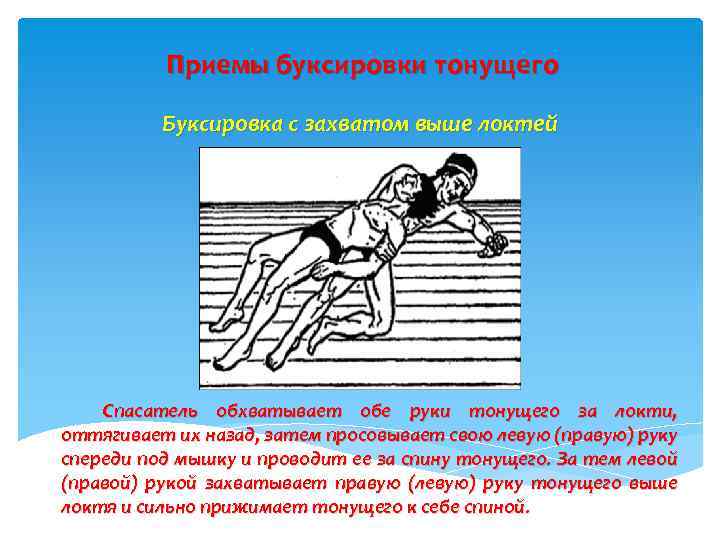 Приемы буксировки тонущего

Буксировка с захватом выше локтей

Спасатель обхватывает обе руки тонущего за локти, оттягивает их назад, затем просовывает свою левую (правую) руку спереди под мышку и проводит ее за спину тонущего. За тем левой (правой) рукой захватывает правую (левую) руку тонущего выше локтя и сильно прижимает тонущего к себе спиной.